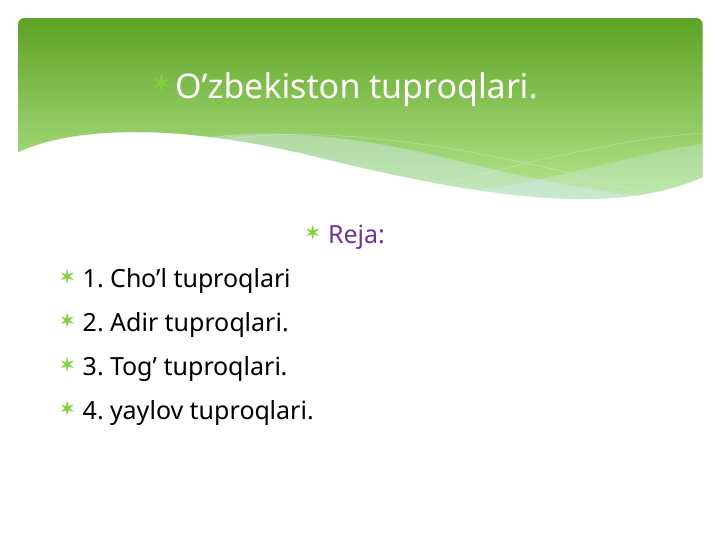 O’zbekiston tuproqlari.

Reja:

1. Cho’l tuproqlari

2. Adir tuproqlari.

3. Tog’ tuproqlari.

4. yaylov tuproqlari.